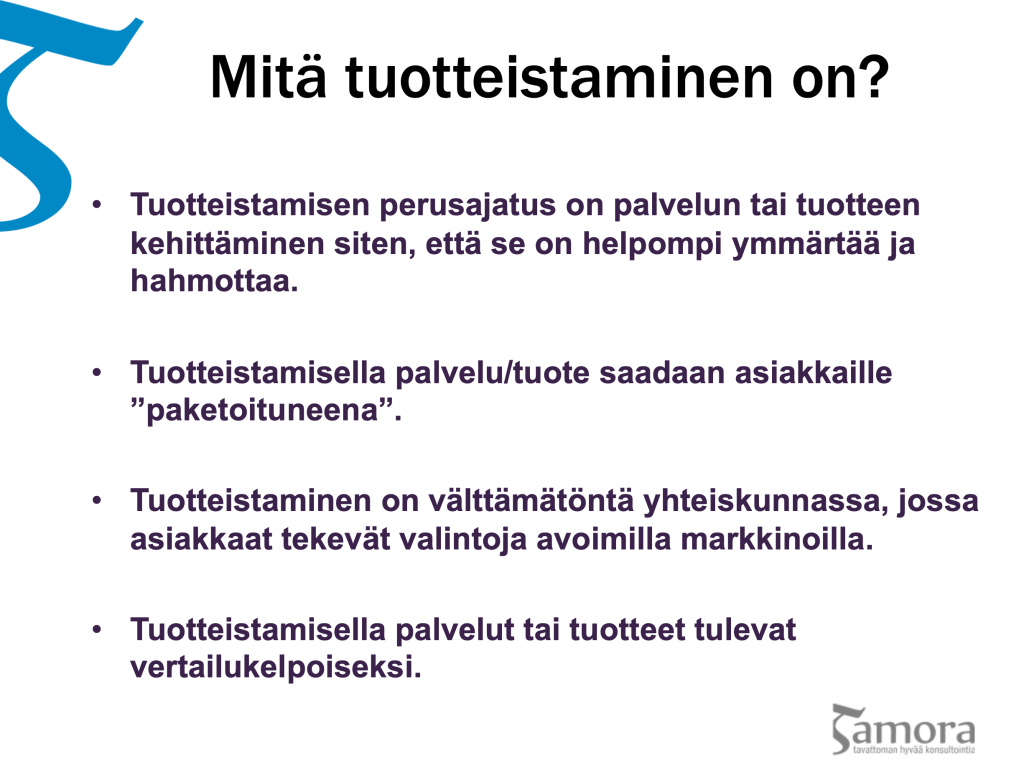 Mitä tuotteistaminen on?

• Tuotteistamisen perusajatus on palvelun tai tuotteen kehittäminen siten, että se on helpompi ymmärtää ja hahmottaa.

• Tuotteistamisella palvelu/tuote saadaan asiakkaille ”paketoituneena”.

• Tuotteistaminen on välttämätöntä yhteiskunnassa, jossa asiakkaat tekevät valintoja avoimilla markkinoilla.

• Tuotteistamisella palvelut tai tuotteet tulevat vertailukelpoiseksi.

Samora
tavattoman hyvää konsultointia